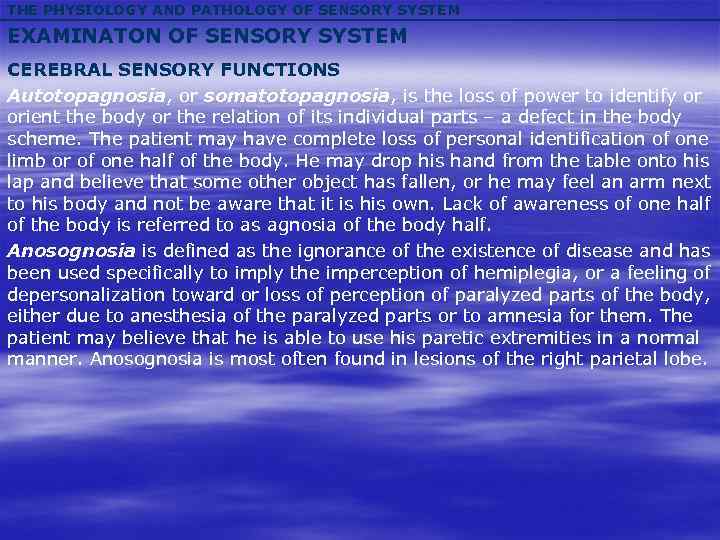 THE PHYSIOLOGY AND PATHOLOGY OF SENSORY SYSTEM

EXAMINATON OF SENSORY SYSTEM

CEREBRAL SENSORY FUNCTIONS

Autotopagnosia, or somatotopagnosia, is the loss of power to identify or orient the body or the relation of its individual parts – a defect in the body scheme. The patient may have complete loss of personal identification of one limb or of one half of the body. He may drop his hand from the table onto his lap and believe that some other object has fallen, or he may feel an arm next to his body and not be aware that it is his own. Lack of awareness of one half of the body is referred to as agnosia of the body half.

Anosognosia is defined as the ignorance of the existence of disease and has been used specifically to imply the imperception of hemiplegia, or a feeling of depersonalization toward or loss of perception of paralyzed parts of the body, either due to anesthesia of the paralyzed parts or to amnesia for them. The patient may believe that he is able to use his paretic extremities in a normal manner. Anosognosia is most often found in lesions of the right parietal lobe.